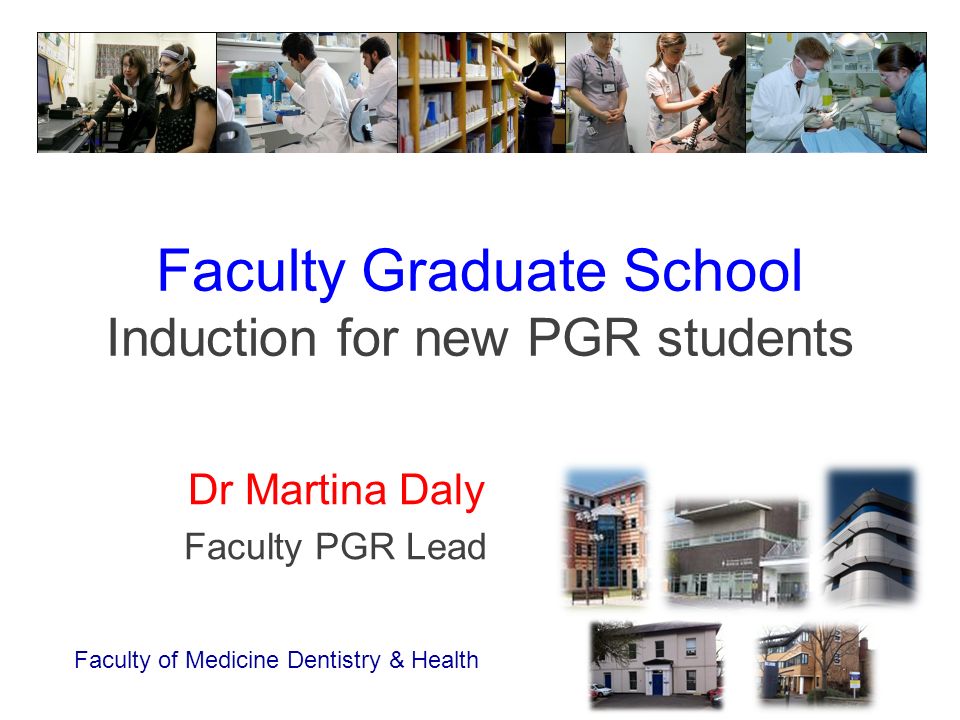 Faculty Graduate School
Induction for new PGR students

Dr Martina Daly
Faculty PGR Lead

Faculty of Medicine Dentistry & Health